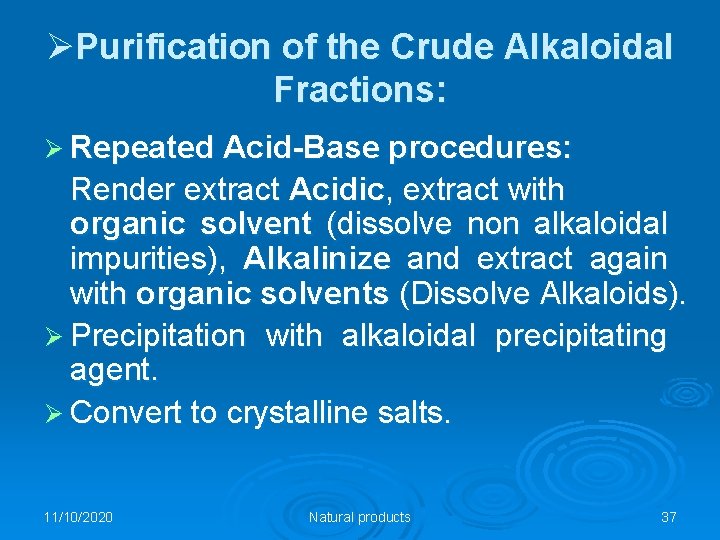 ➢Purification of the Crude Alkaloidal Fractions:

➢ Repeated Acid-Base procedures:

Render extract Acidic, extract with organic solvent (dissolve non alkaloidal impurities), Alkalinize and extract again with organic solvents (Dissolve Alkaloids).

➢ Precipitation with alkaloidal precipitating agent.

➢ Convert to crystalline salts.

11/10/2020

Natural products

37